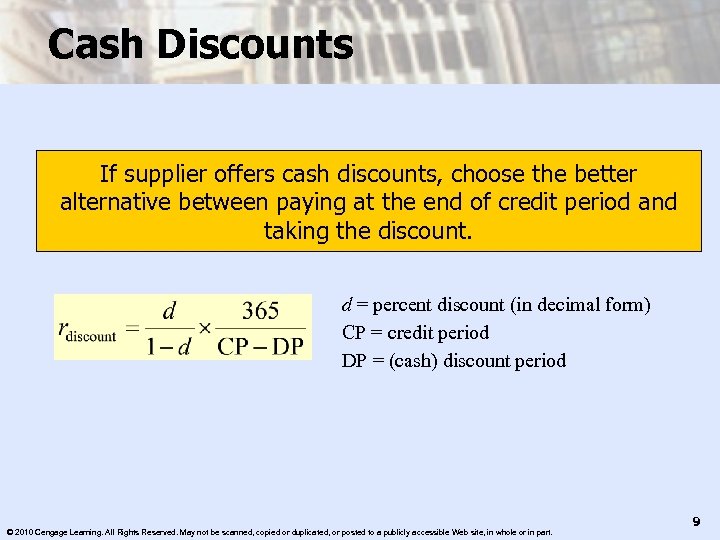 Cash Discounts

If supplier offers cash discounts, choose the better alternative between paying at the end of credit period and taking the discount.

$r_{\text{discount}} = \frac{d}{1-d} \times \frac{365}{\text{CP} - \text{DP}}$

$d$ = percent discount (in decimal form)
CP = credit period
DP = (cash) discount period

9

© 2010 Cengage Learning. All Rights Reserved. May not be scanned, copied or duplicated, or posted to a publicly accessible Web site, in whole or in part.